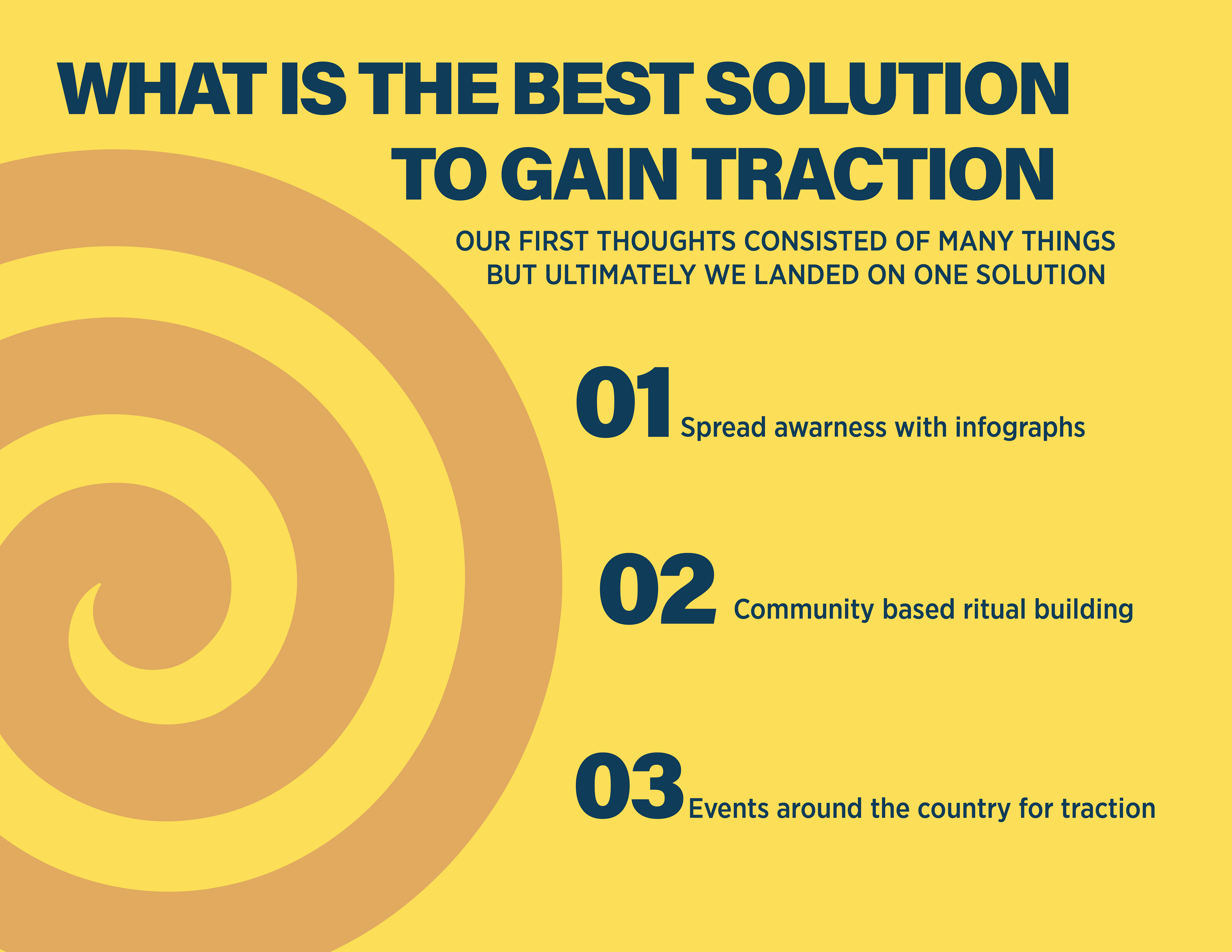 WHAT IS THE BEST SOLUTION TO GAIN TRACTION

OUR FIRST THOUGHTS CONSISTED OF MANY THINGS BUT ULTIMATELY WE LANDED ON ONE SOLUTION

01 Spread awarness with infographs

02 Community based ritual building

03 Events around the country for traction